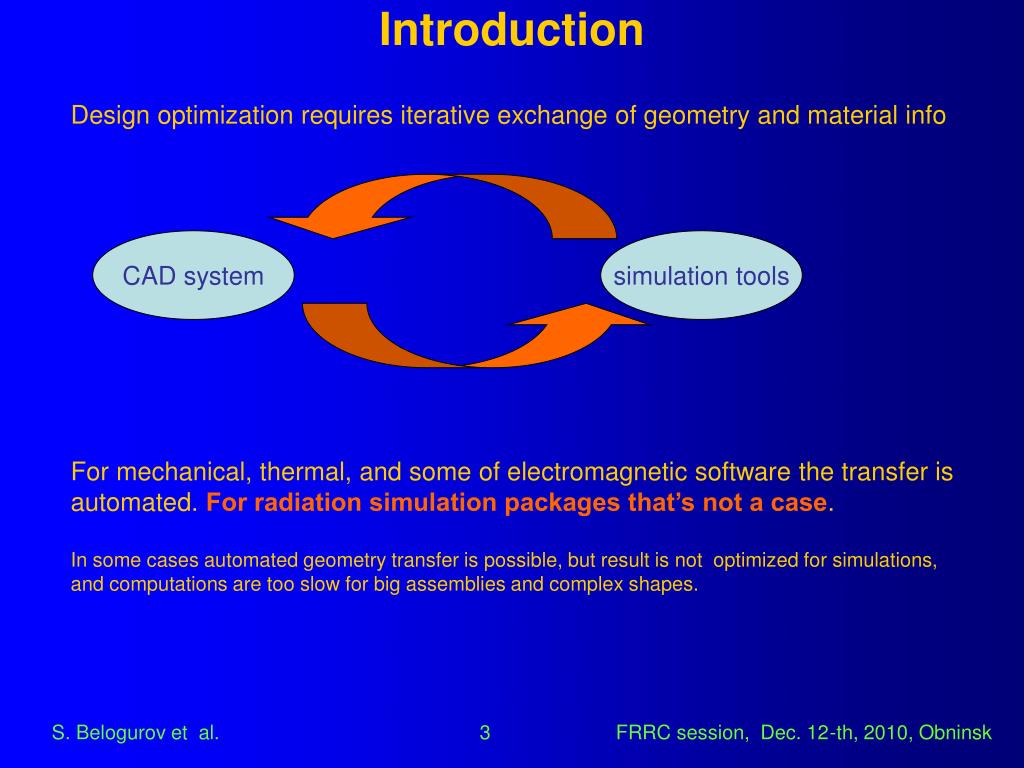 Introduction

Design optimization requires iterative exchange of geometry and material info

CAD system

simulation tools

For mechanical, thermal, and some of electromagnetic software the transfer is automated. For radiation simulation packages that's not a case.

In some cases automated geometry transfer is possible, but result is not optimized for simulations, and computations are too slow for big assemblies and complex shapes.

S. Belogurov et al.

3

FRRC session, Dec. 12-th, 2010, Obninsk